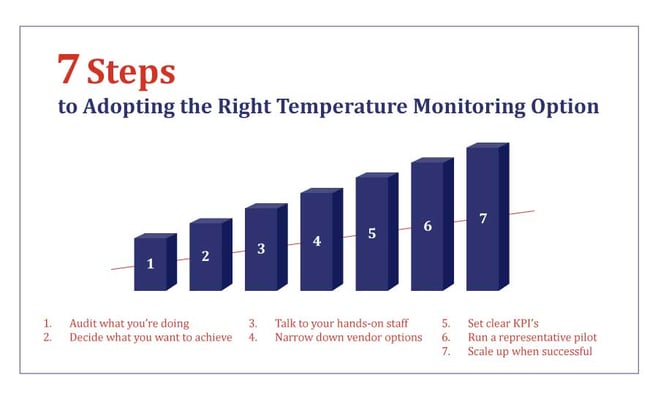 7 Steps
to Adopting the Right Temperature Monitoring Option

1
2
3
4
5
6
7

1. Audit what you're doing
2. Decide what you want to achieve

3. Talk to your hands-on staff
4. Narrow down vendor options

5. Set clear KPI's
6. Run a representative pilot
7. Scale up when successful